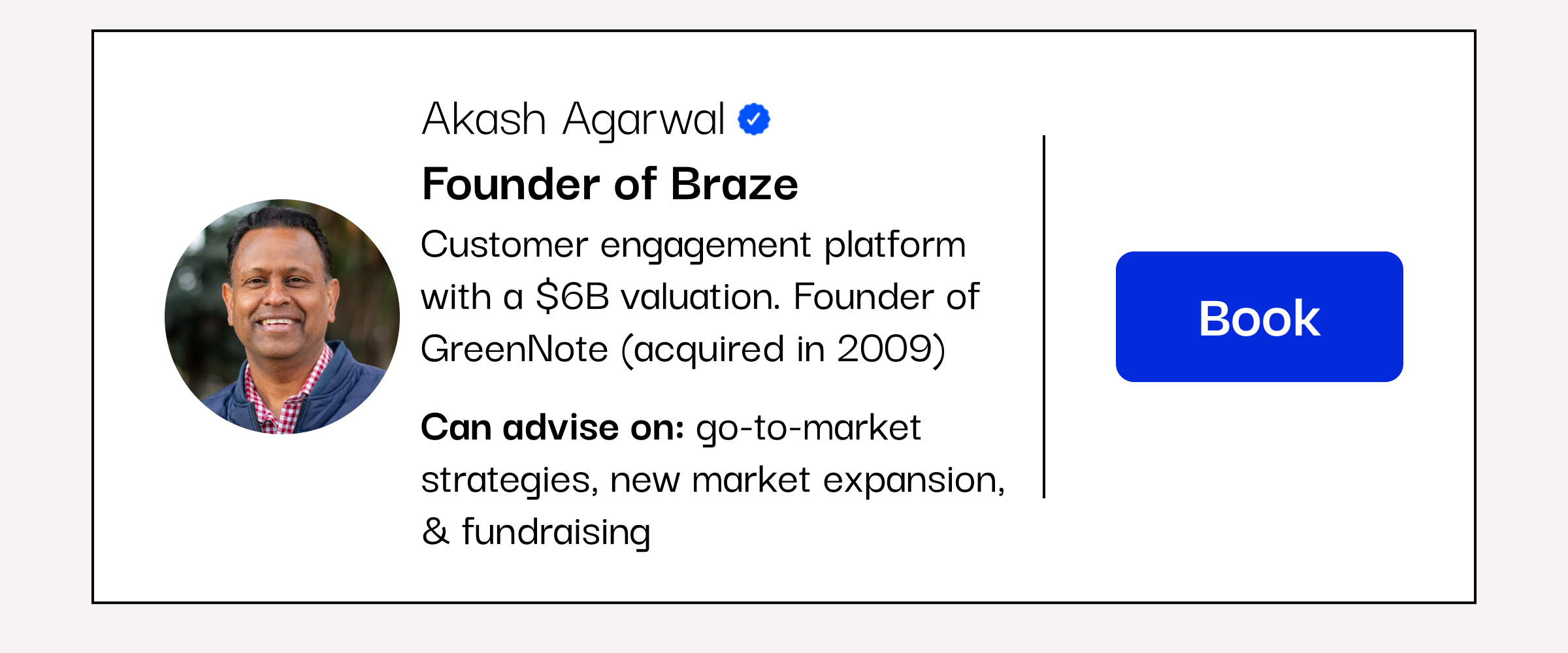 Akash Agarwal

Founder of Braze

Customer engagement platform with a \$6B valuation. Founder of GreenNote (acquired in 2009)

Can advise on: go-to-market strategies, new market expansion, & fundraising

Book